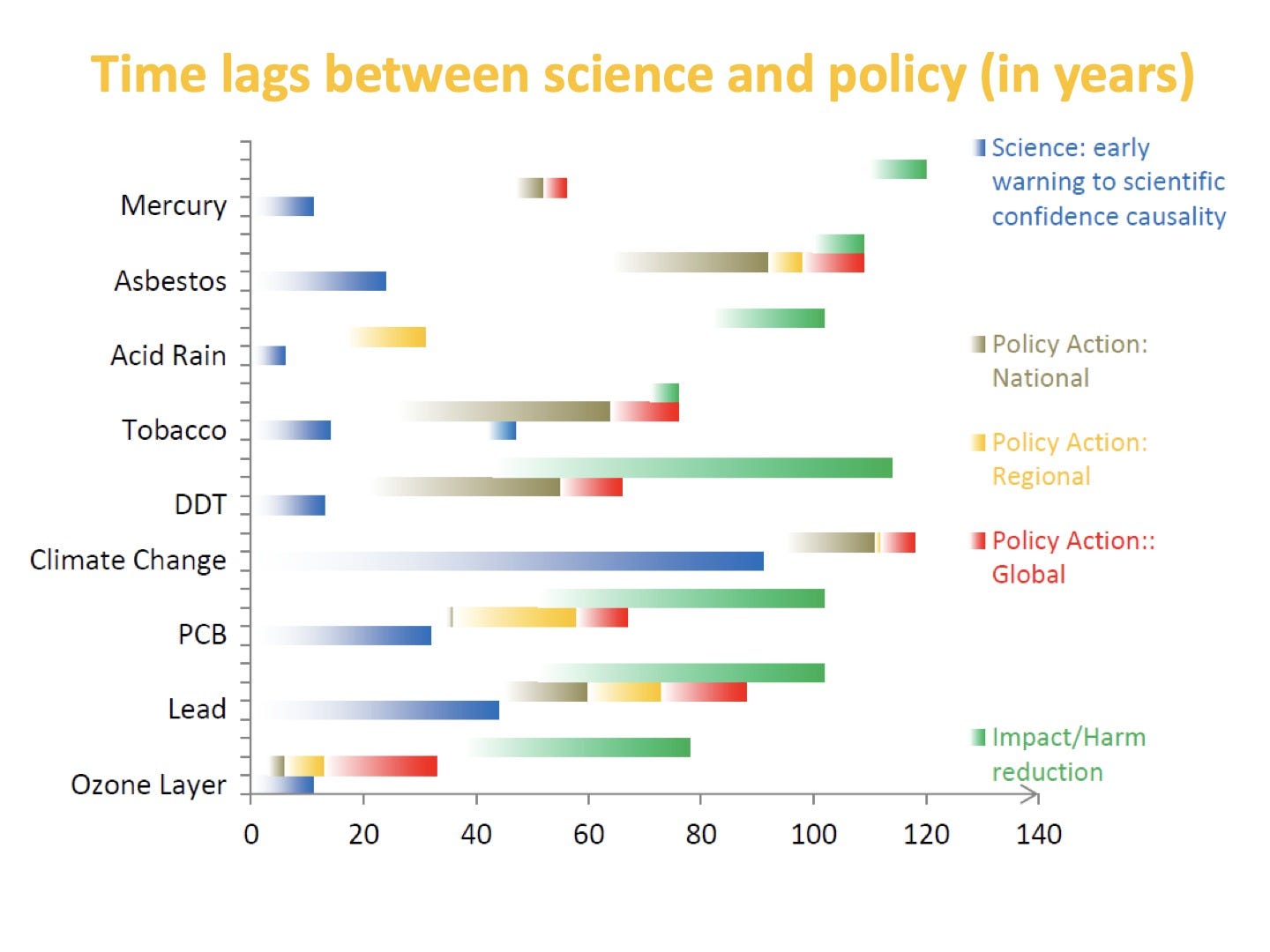 Time lags between science and policy (in years)

Mercury
Asbestos
Acid Rain
Tobacco
DDT
Climate Change
PCB
Lead
Ozone Layer

0 20 40 60 80 100 120 140

Science: early warning to scientific confidence causality

Policy Action: National

Policy Action: Regional

Policy Action:: Global

Impact/Harm reduction